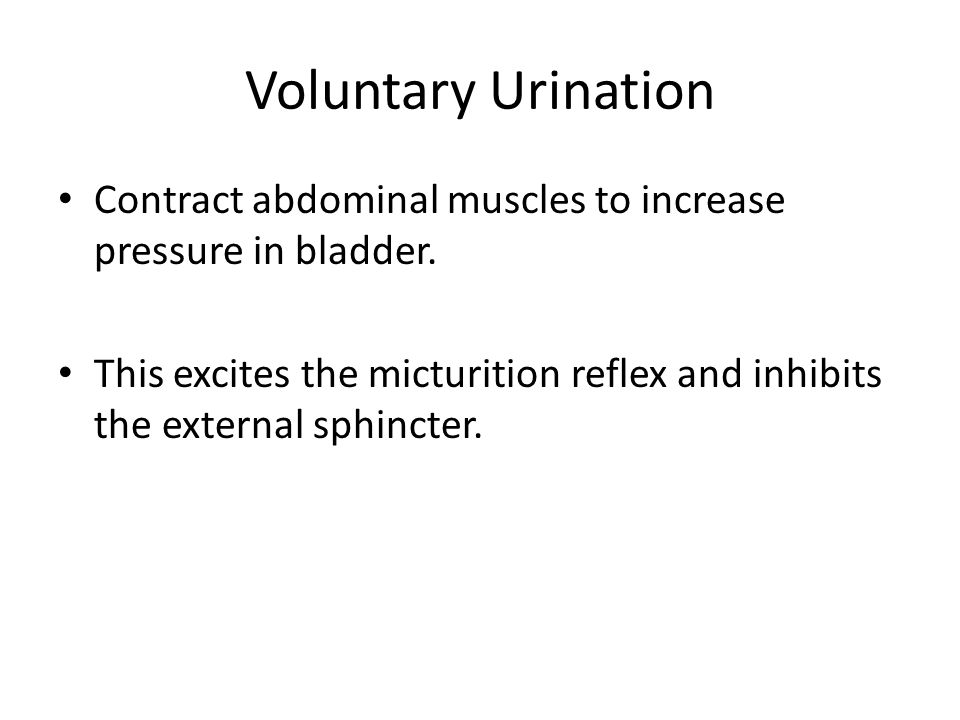 Voluntary Urination

• Contract abdominal muscles to increase pressure in bladder.

• This excites the micturition reflex and inhibits the external sphincter.